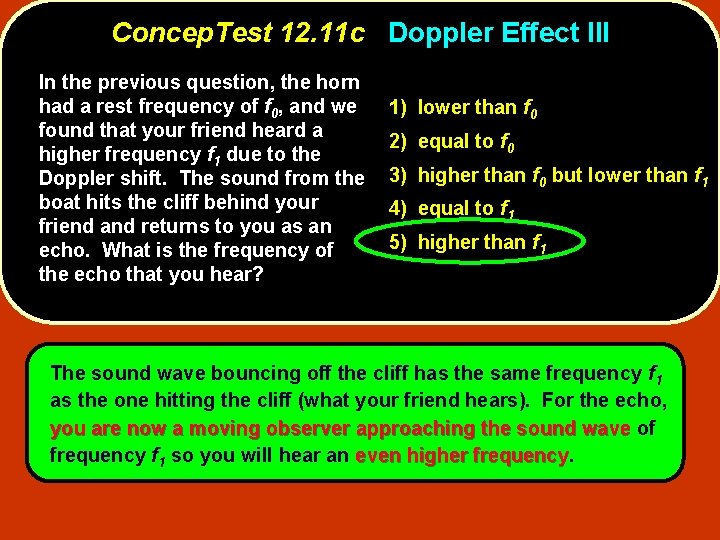 ConcepTest 12.11c Doppler Effect III

In the previous question, the horn had a rest frequency of $f_0$, and we found that your friend heard a higher frequency $f_1$ due to the Doppler shift. The sound from the boat hits the cliff behind your friend and returns to you as an echo. What is the frequency of the echo that you hear?

1) lower than $f_0$
2) equal to $f_0$
3) higher than $f_0$ but lower than $f_1$
4) equal to $f_1$
5) higher than $f_1$

The sound wave bouncing off the cliff has the same frequency $f_1$ as the one hitting the cliff (what your friend hears). For the echo, you are now a moving observer approaching the sound wave of frequency $f_1$ so you will hear an even higher frequency.